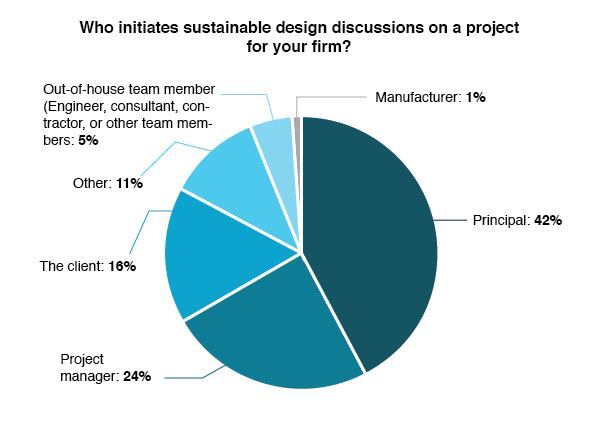 Who initiates sustainable design discussions on a project for your firm?

Out-of-house team member (Engineer, consultant, contractor, or other team members: 5%

Manufacturer: 1%

Other: 11%

Principal: 42%

The client: 16%

Project manager: 24%